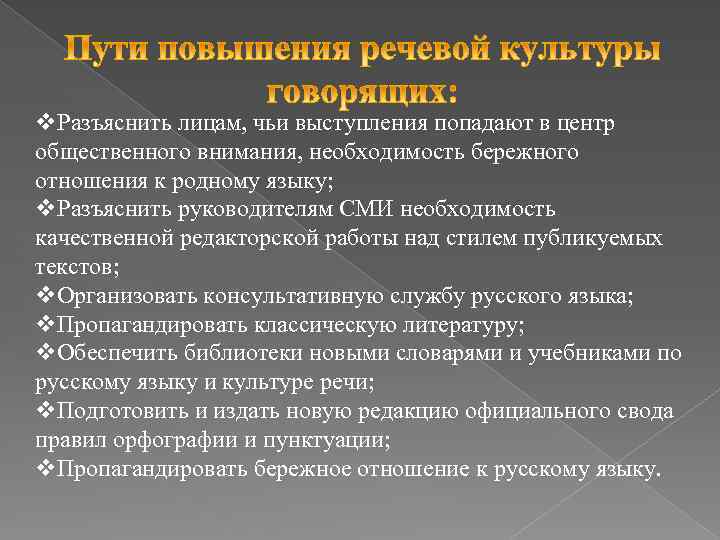 Пути повышения речевой культуры говорящих:

❖Разъяснить лицам, чьи выступления попадают в центр общественного внимания, необходимость бережного отношения к родному языку;
❖Разъяснить руководителям СМИ необходимость качественной редакторской работы над стилем публикуемых текстов;
❖Организовать консультативную службу русского языка;
❖Пропагандировать классическую литературу;
❖Обеспечить библиотеки новыми словарями и учебниками по русскому языку и культуре речи;
❖Подготовить и издать новую редакцию официального свода правил орфографии и пунктуации;
❖Пропагандировать бережное отношение к русскому языку.